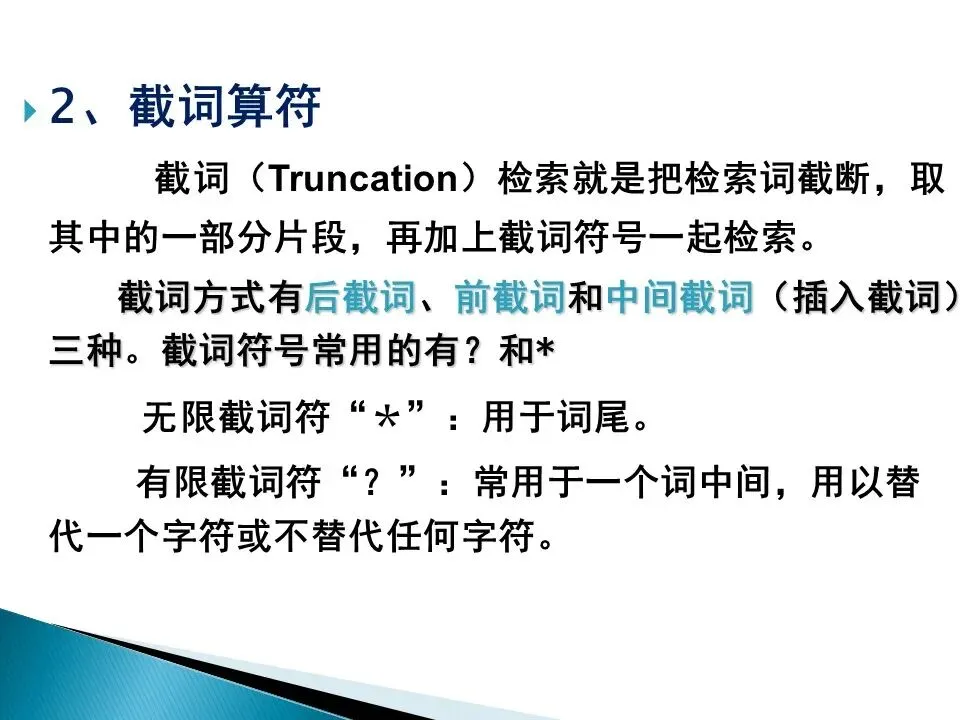 2、截词算符

截词（Truncation）检索就是把检索词截断，取其中的一部分片段，再加上截词符号一起检索。

截词方式有后截词、前截词和中间截词（插入截词）三种。截词符号常用的有？和*

无限截词符“*”：用于词尾。

有限截词符“？”：常用于一个词中间，用以替代一个字符或不替代任何字符。